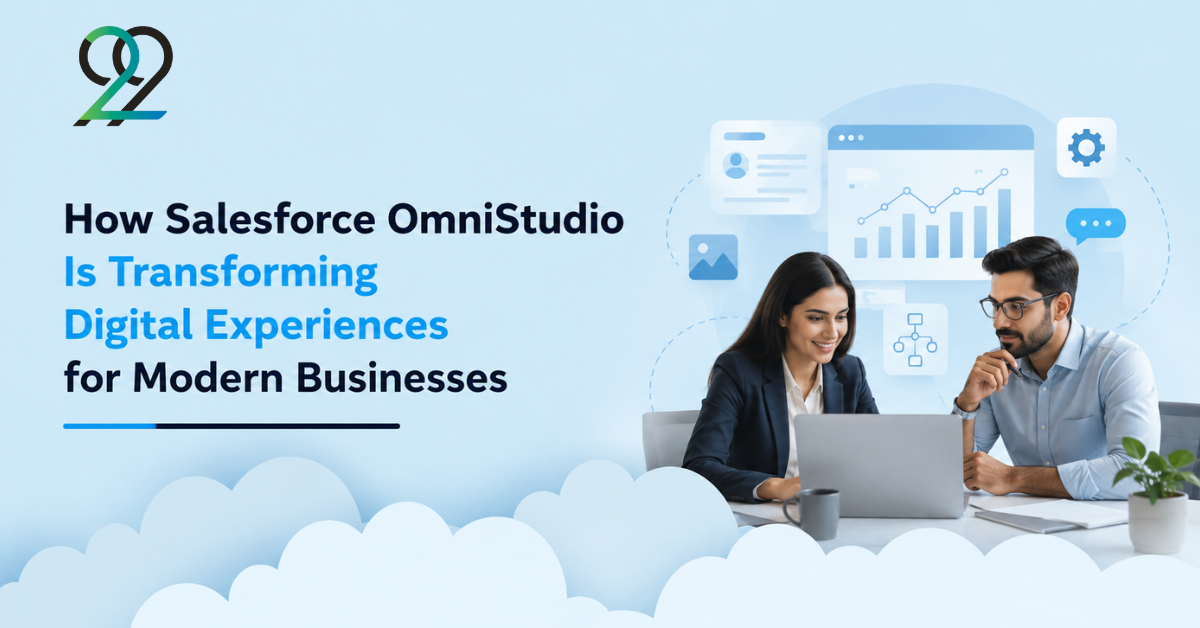 22

How Salesforce OmniStudio Is Transforming Digital Experiences for Modern Businesses